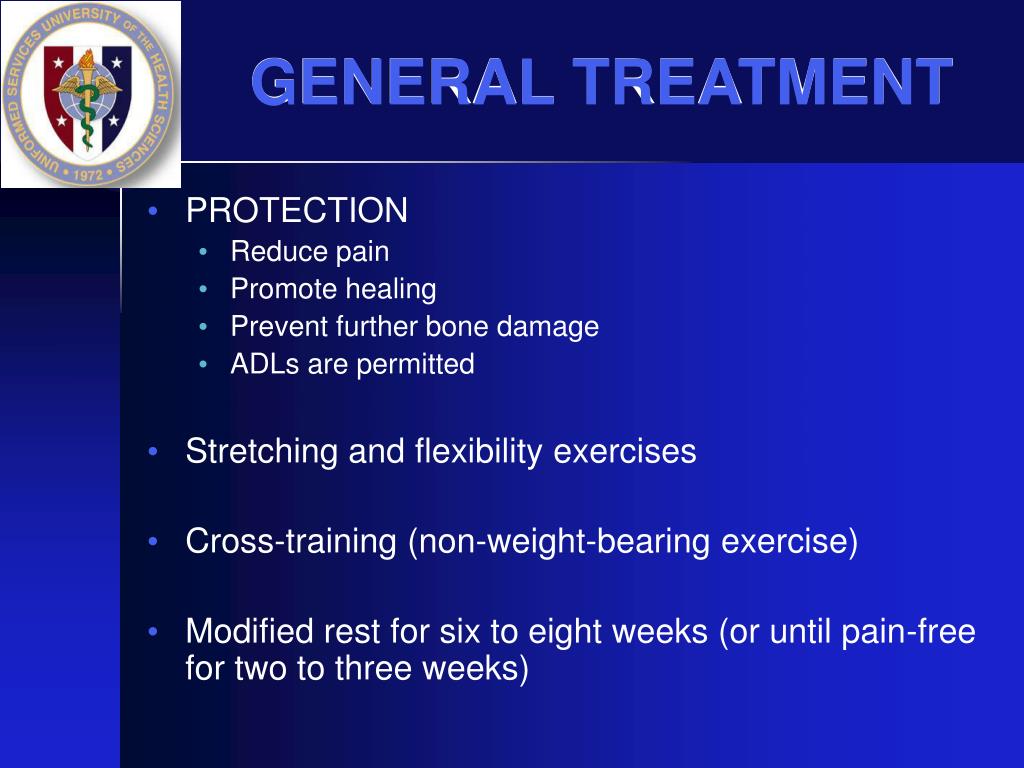 UNIFORMED SERVICES UNIVERSITY OF THE HEALTH SCIENCES • 1972 •

GENERAL TREATMENT

• PROTECTION
  • Reduce pain
  • Promote healing
  • Prevent further bone damage
  • ADLs are permitted

• Stretching and flexibility exercises

• Cross-training (non-weight-bearing exercise)

• Modified rest for six to eight weeks (or until pain-free for two to three weeks)